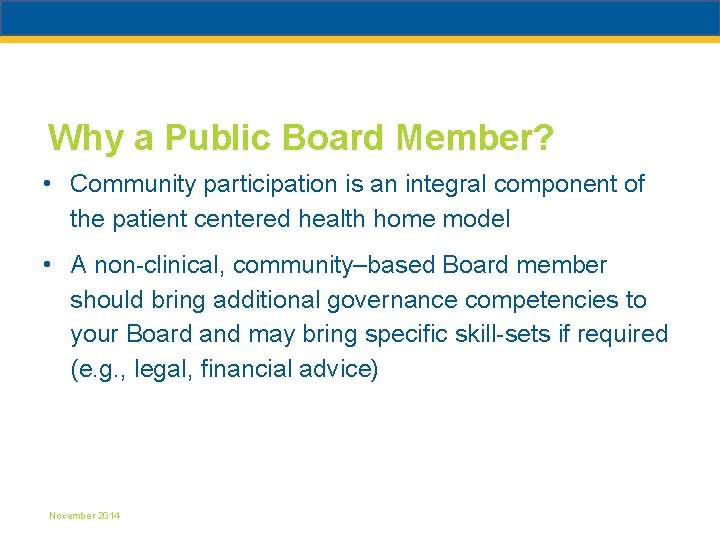 Why a Public Board Member?

• Community participation is an integral component of the patient centered health home model

• A non-clinical, community–based Board member should bring additional governance competencies to your Board and may bring specific skill-sets if required (e.g., legal, financial advice)

November 2014